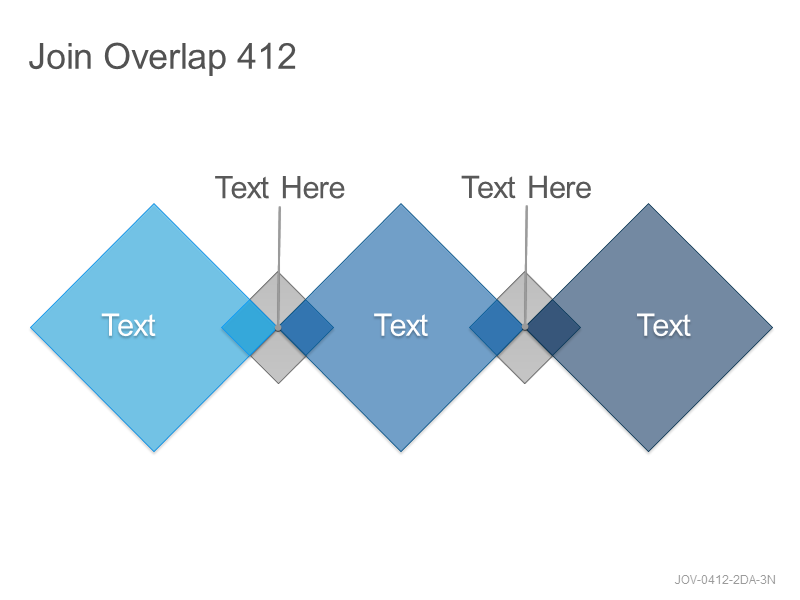 Join Overlap 412

Text Here

Text Here

Text

Text

Text

JOV-0412-2DA-3N